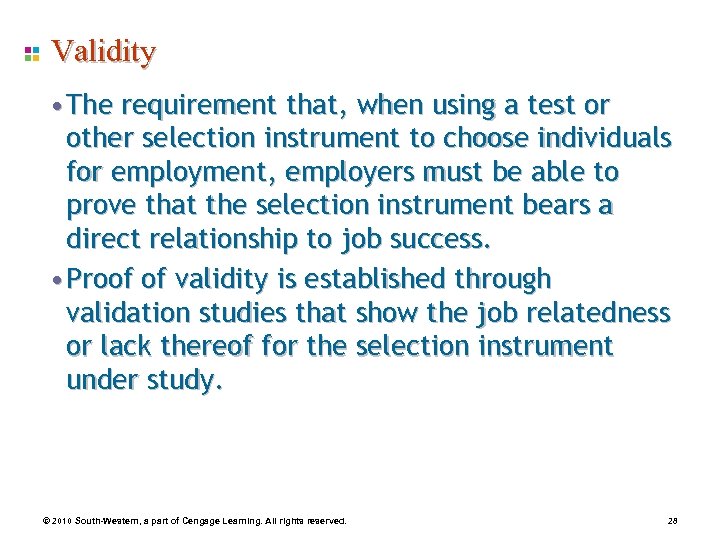 Validity

• The requirement that, when using a test or other selection instrument to choose individuals for employment, employers must be able to prove that the selection instrument bears a direct relationship to job success.

• Proof of validity is established through validation studies that show the job relatedness or lack thereof for the selection instrument under study.

© 2010 South-Western, a part of Cengage Learning. All rights reserved.

28